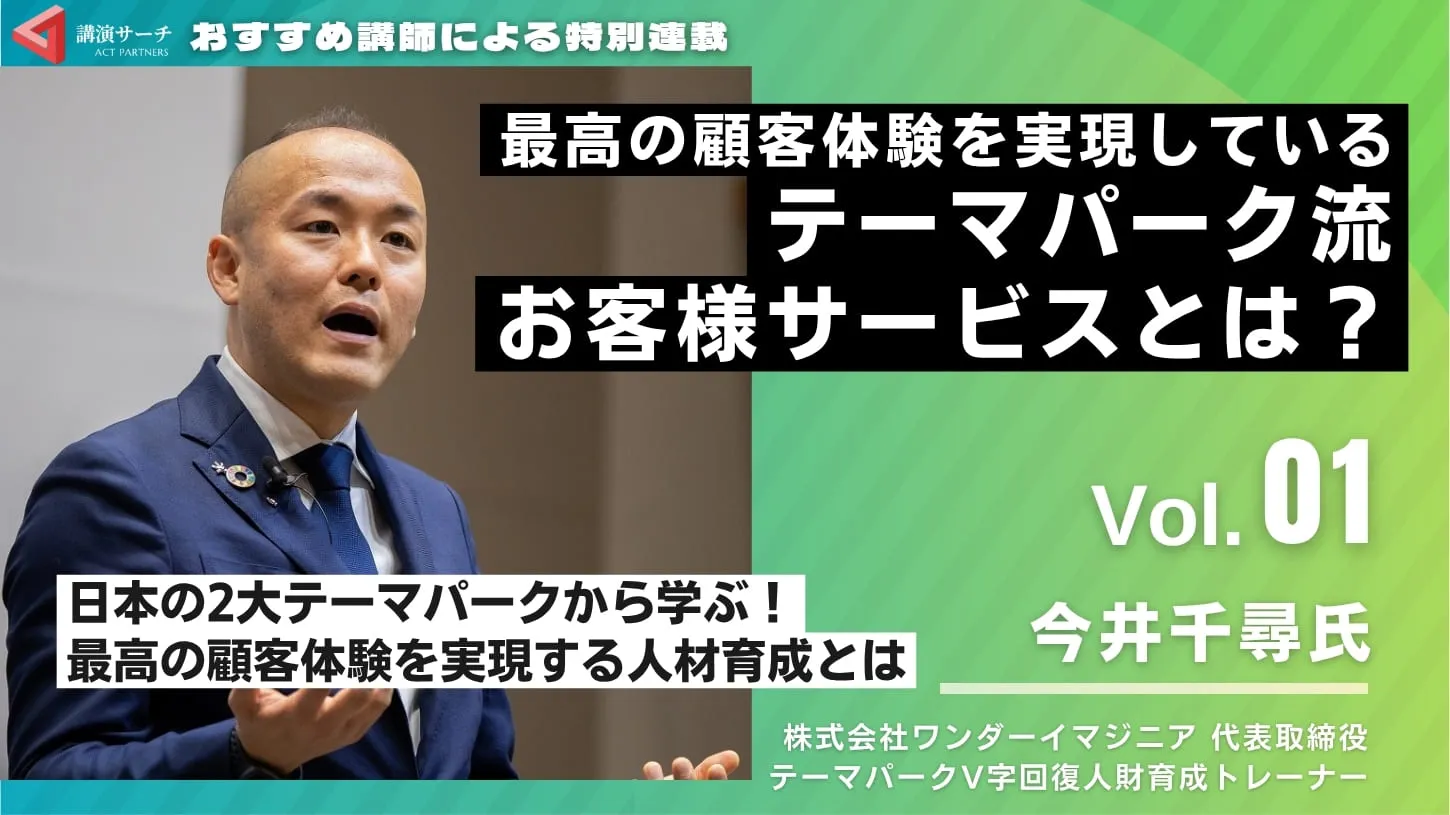 講演サーチ
ACT PARTNERS
おすすめ講師による特別連載

最高の顧客体験を実現している
テーマパーク流
お客様サービスとは？

Vol. 01

日本の2大テーマパークから学ぶ！
最高の顧客体験を実現する人材育成とは

今井千尋氏

株式会社ワンダーイマジニア 代表取締役
テーマパークV字回復人財育成トレーナー